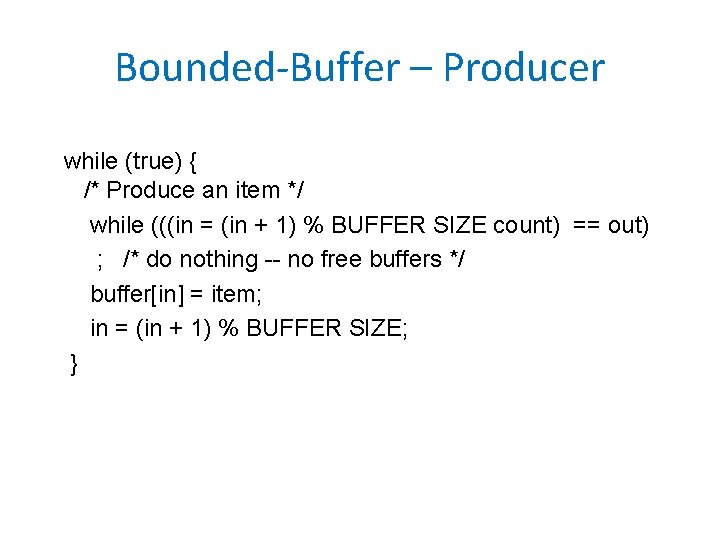 Bounded-Buffer – Producer

while (true) {
/* Produce an item */
while (((in = (in + 1) % BUFFER SIZE count) == out)
; /* do nothing -- no free buffers */
buffer[in] = item;
in = (in + 1) % BUFFER SIZE;
}